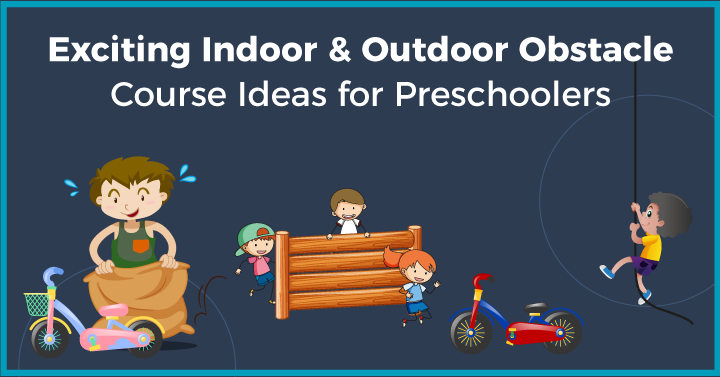 Exciting Indoor & Outdoor Obstacle Course Ideas for Preschoolers